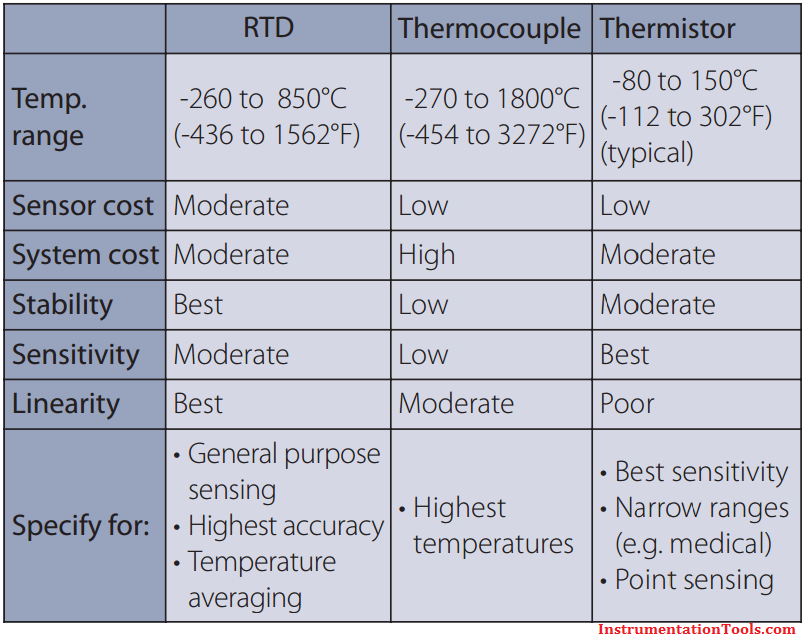 | | RTD | Thermocouple | Thermistor |
|---|---|---|---|
| Temp. range | -260 to 850°C (-436 to 1562°F) | -270 to 1800°C (-454 to 3272°F) | -80 to 150°C (-112 to 302°F) (typical) |
| Sensor cost | Moderate | Low | Low |
| System cost | Moderate | High | Moderate |
| Stability | Best | Low | Moderate |
| Sensitivity | Moderate | Low | Best |
| Linearity | Best | Moderate | Poor |
| Specify for: | • General purpose sensing • Highest accuracy • Temperature averaging | • Highest temperatures | • Best sensitivity • Narrow ranges (e.g. medical) • Point sensing |

InstrumentationTools.com